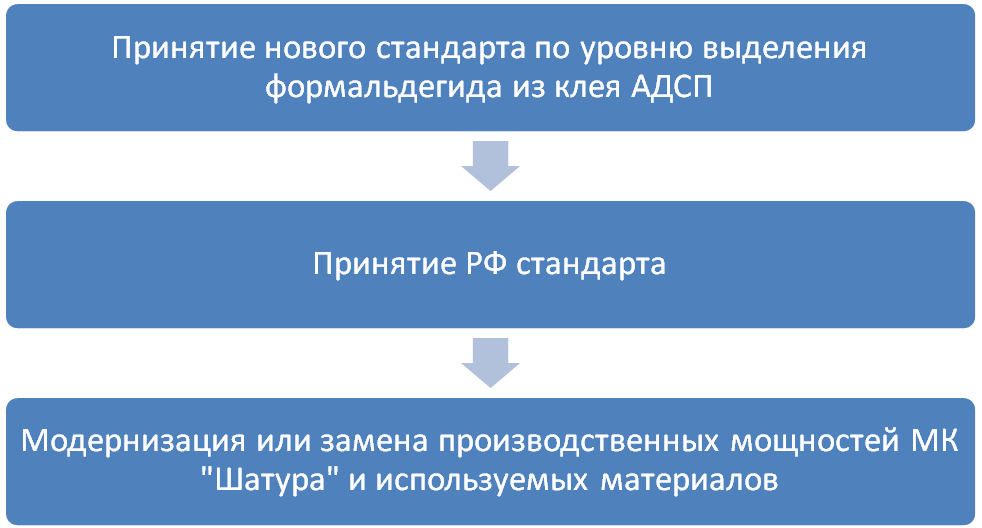 Принятие нового стандарта по уровню выделения формальдегида из клея АДСП

Принятие РФ стандарта

Модернизация или замена производственных мощностей МК "Шатура" и используемых материалов